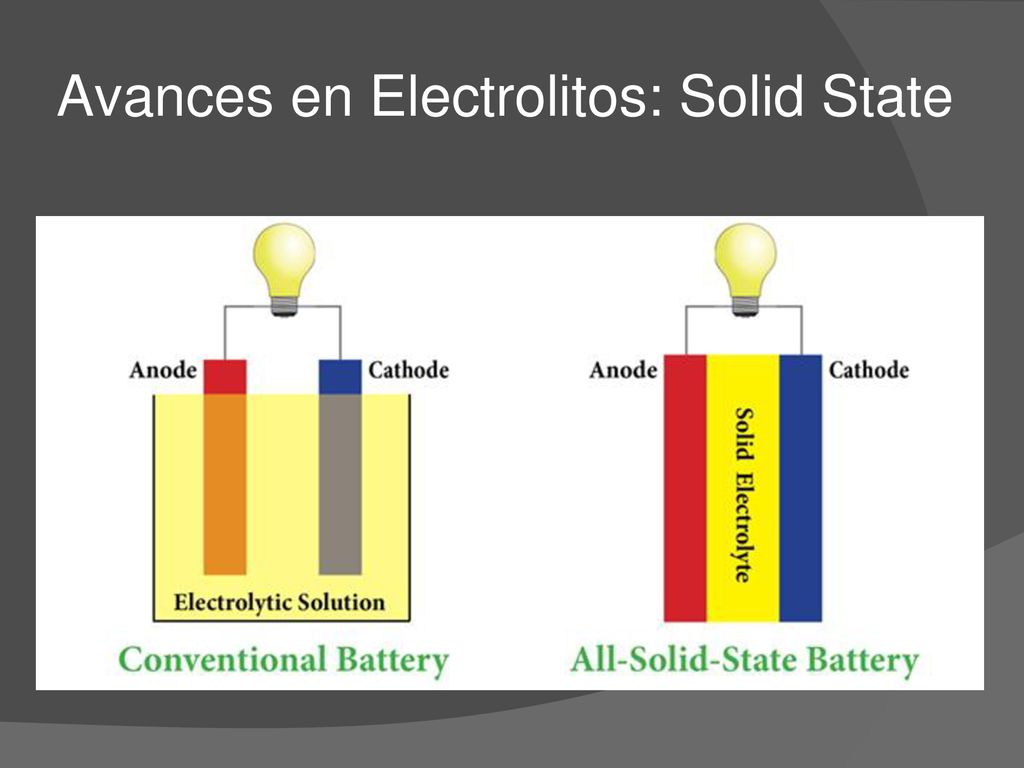 Avances en Electrolitos: Solid State

Anode

Cathode

Electrolytic Solution

Conventional Battery

Anode

Solid Electrolyte

Cathode

All-Solid-State Battery